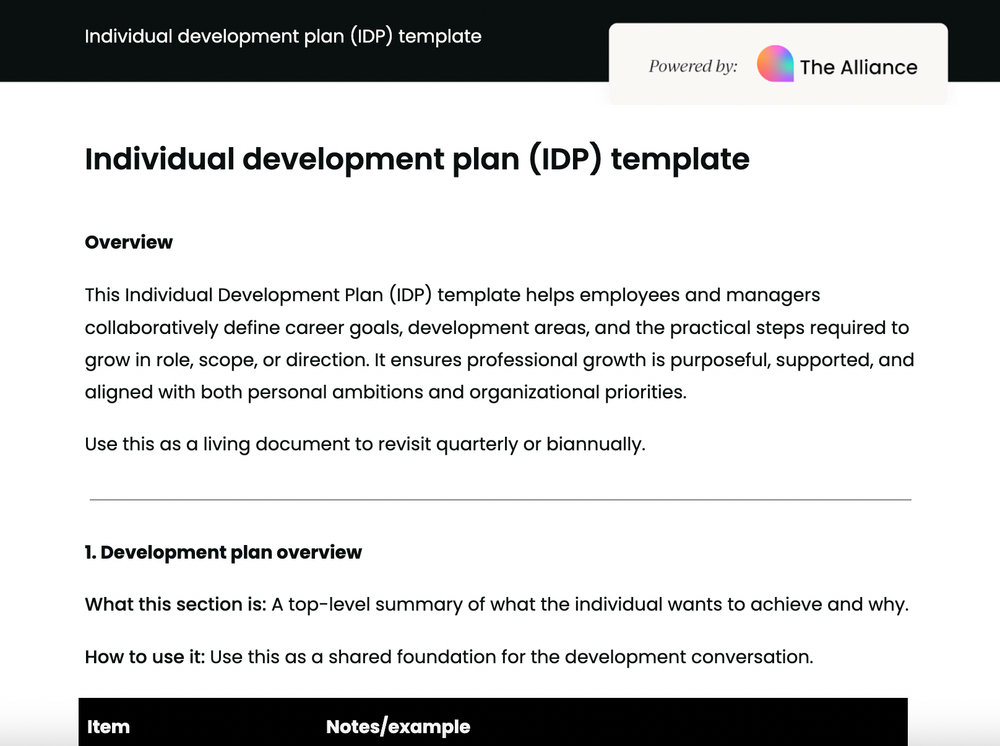 Individual development plan (IDP) template

Powered by: The Alliance

Individual development plan (IDP) template

Overview

This Individual Development Plan (IDP) template helps employees and managers collaboratively define career goals, development areas, and the practical steps required to grow in role, scope, or direction. It ensures professional growth is purposeful, supported, and aligned with both personal ambitions and organizational priorities.

Use this as a living document to revisit quarterly or biannually.

1. Development plan overview

What this section is: A top-level summary of what the individual wants to achieve and why.

How to use it: Use this as a shared foundation for the development conversation.

| Item | Notes/example |
|---|---|